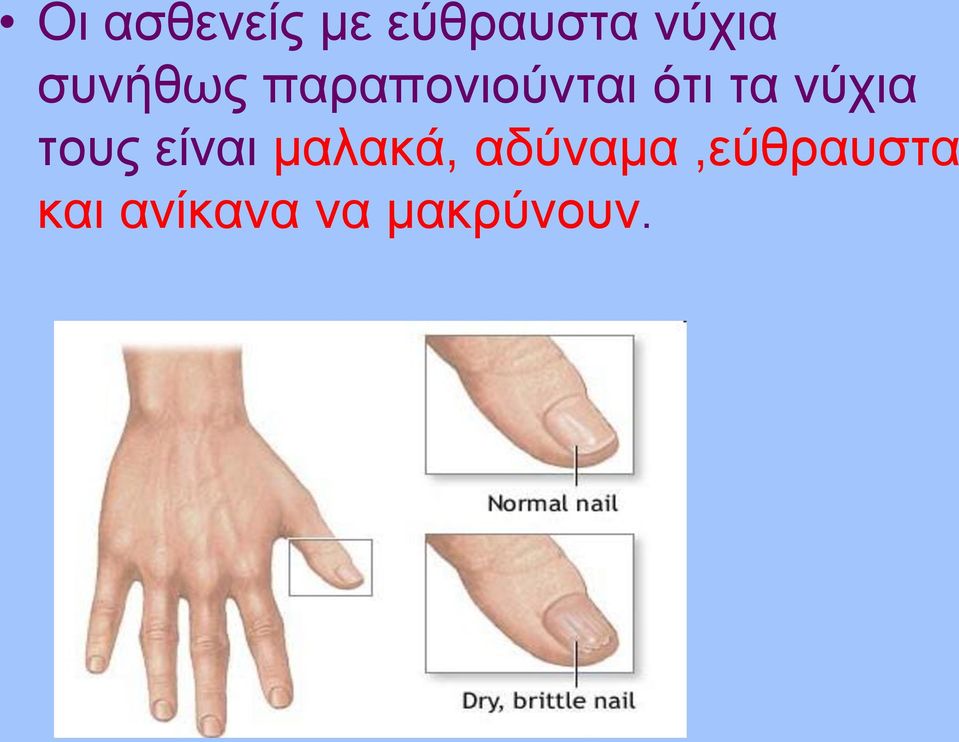 • Οι ασθενείς με εύθραυστα νύχια συνήθως παραπονιούνται ότι τα νύχια τους είναι μαλακά, αδύναμα ,εύθραυστα και ανίκανα να μακρύνουν.

Normal nail

Dry, brittle nail